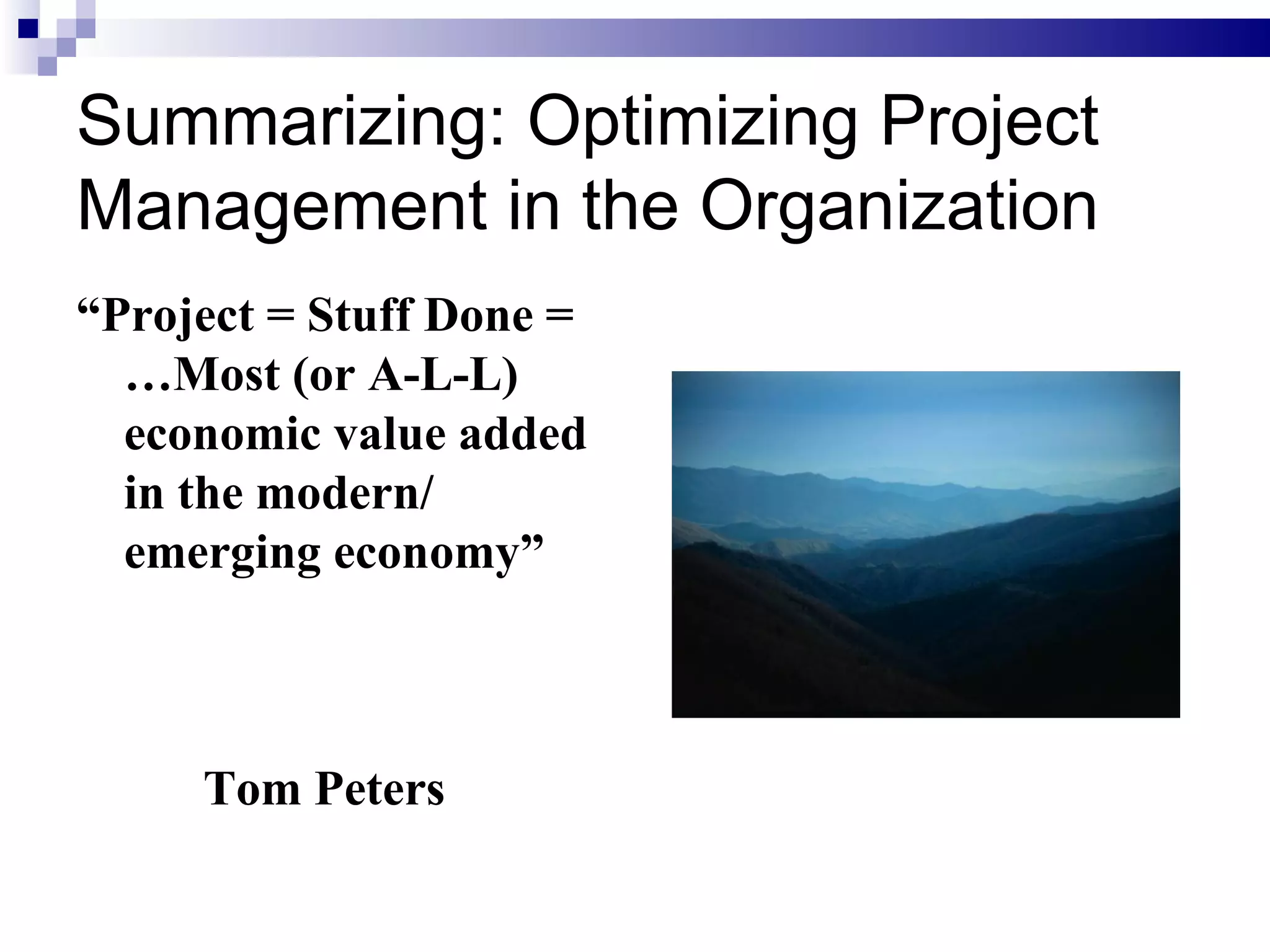 Summarizing: Optimizing Project Management in the Organization

“Project = Stuff Done = …Most (or A-L-L) economic value added in the modern/ emerging economy”

Tom Peters